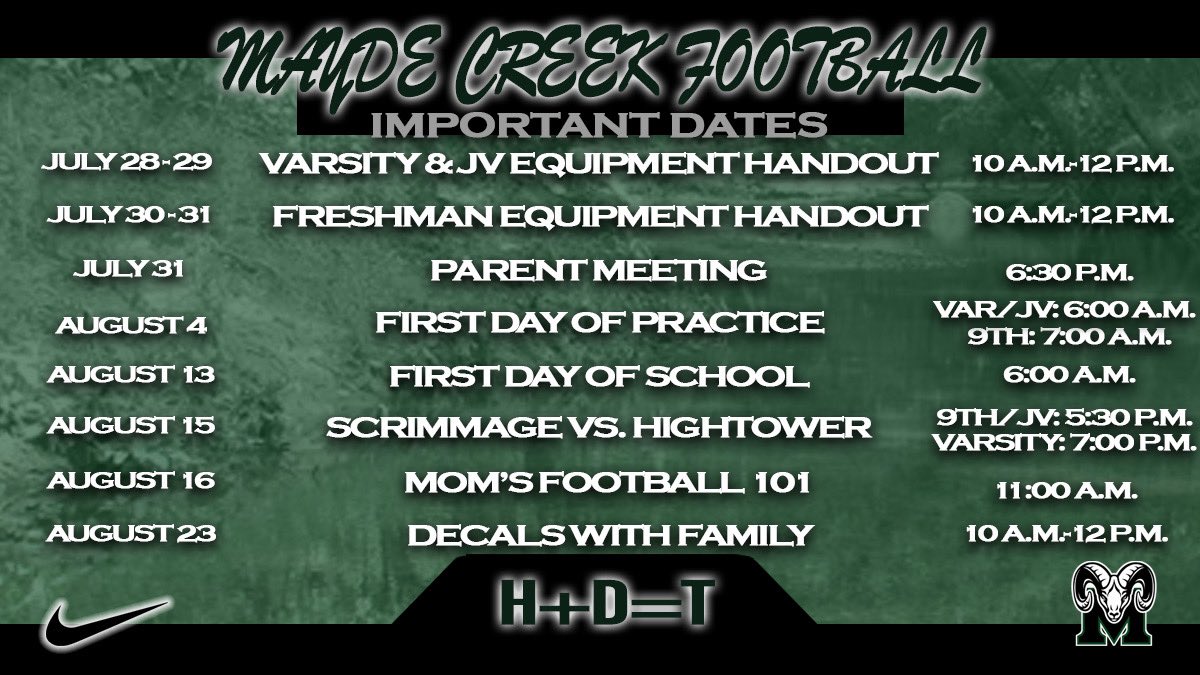 MAYDE CREEK FOOTBALL

IMPORTANT DATES

| | | |
|---|---|---|
| JULY 28-29 | VARSITY & JV EQUIPMENT HANDOUT | 10 A.M.-12 P.M. |
| JULY 30-31 | FRESHMAN EQUIPMENT HANDOUT | 10 A.M.-12 P.M. |
| JULY 31 | PARENT MEETING | 6:30 P.M. |
| AUGUST 4 | FIRST DAY OF PRACTICE | VAR/JV: 6:00 A.M. 9TH: 7:00 A.M. |
| AUGUST 13 | FIRST DAY OF SCHOOL | 6:00 A.M. |
| AUGUST 15 | SCRIMMAGE VS. HIGHTOWER | 9TH/JV: 5:30 P.M. VARSITY: 7:00 P.M. |
| AUGUST 16 | MOM'S FOOTBALL 101 | 11:00 A.M. |
| AUGUST 23 | DECALS WITH FAMILY | 10 A.M.-12 P.M. |

H+D=T

M